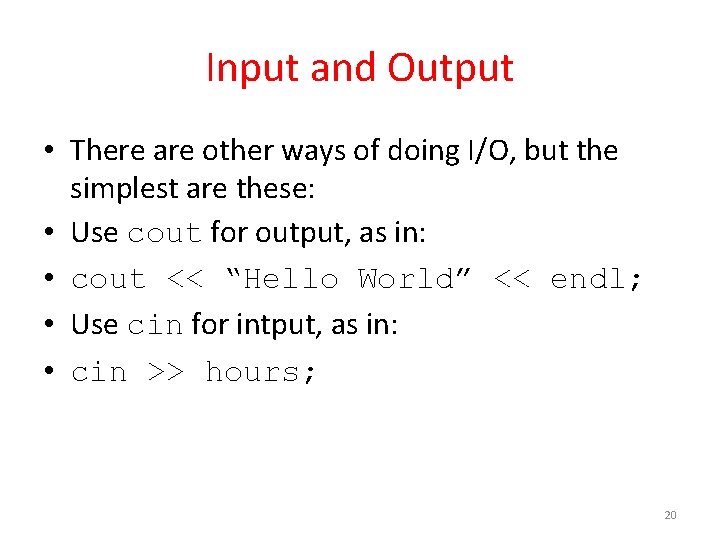 Input and Output

• There are other ways of doing I/O, but the simplest are these:
• Use cout for output, as in:
• cout << “Hello World” << endl;
• Use cin for intput, as in:
• cin >> hours;

20